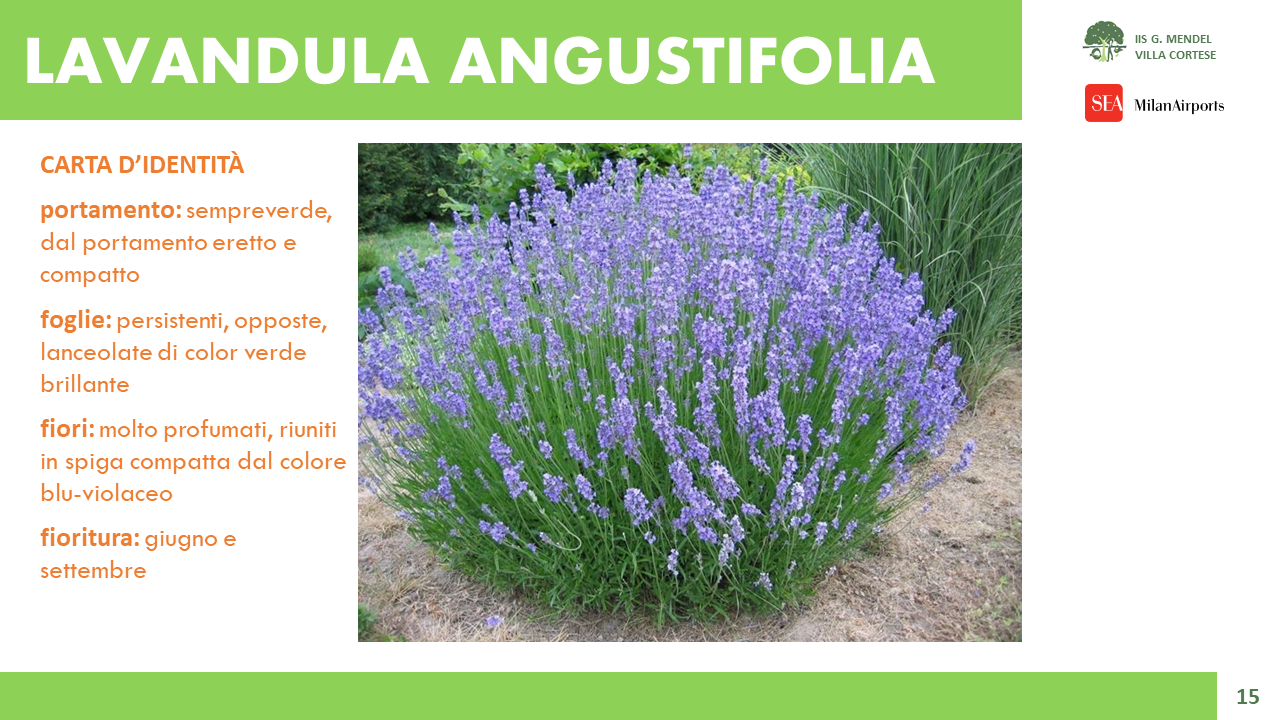 LAVANDULA ANGUSTIFOLIA

IIS G. MENDEL
VILLA CORTESE

SEA MilanAirports

CARTA D'IDENTITÀ

portamento: sempreverde, dal portamento eretto e compatto

foglie: persistenti, opposte, lanceolate di color verde brillante

fiori: molto profumati, riuniti in spiga compatta dal colore blu-violaceo

fioritura: giugno e settembre

15